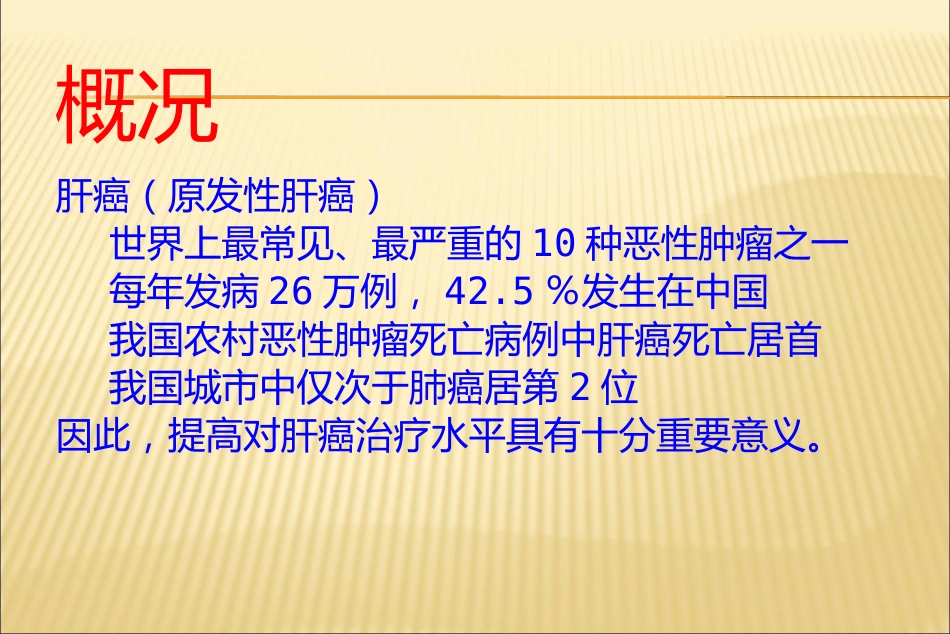 概况

肝癌（原发性肝癌）

世界上最常见、最严重的 10 种恶性肿瘤之一

每年发病 26 万例， 42.5 %发生在中国

我国农村恶性肿瘤死亡病例中肝癌死亡居首

我国城市中仅次于肺癌居第 2 位

因此，提高对肝癌治疗水平具有十分重要意义。